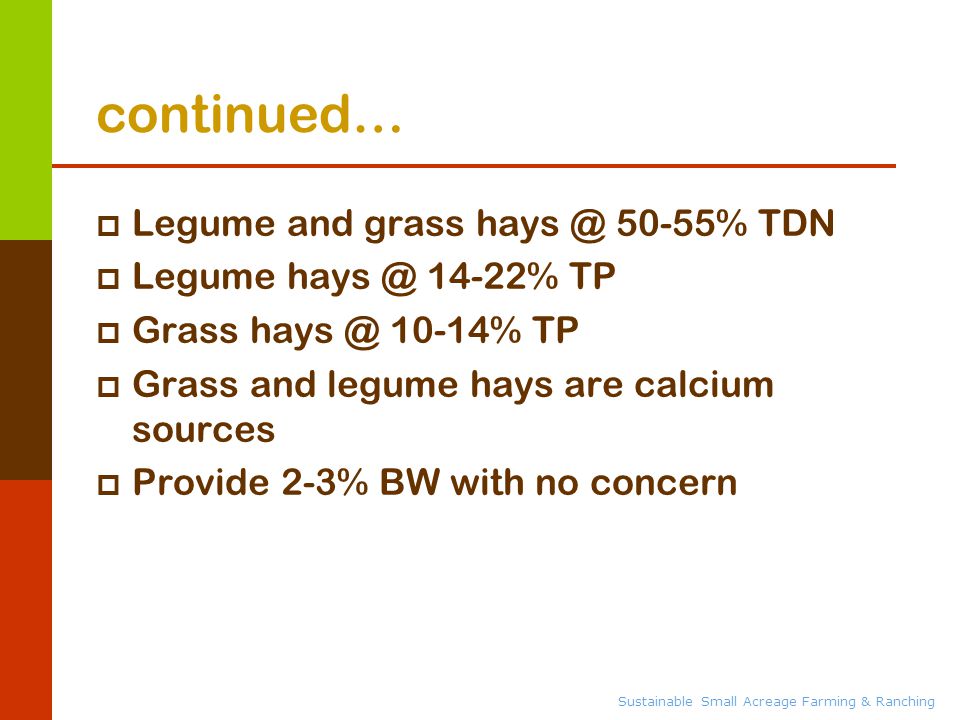 continued…

- Legume and grass hays @ 50-55% TDN
- Legume hays @ 14-22% TP
- Grass hays @ 10-14% TP
- Grass and legume hays are calcium sources
- Provide 2-3% BW with no concern

Sustainable Small Acreage Farming & Ranching